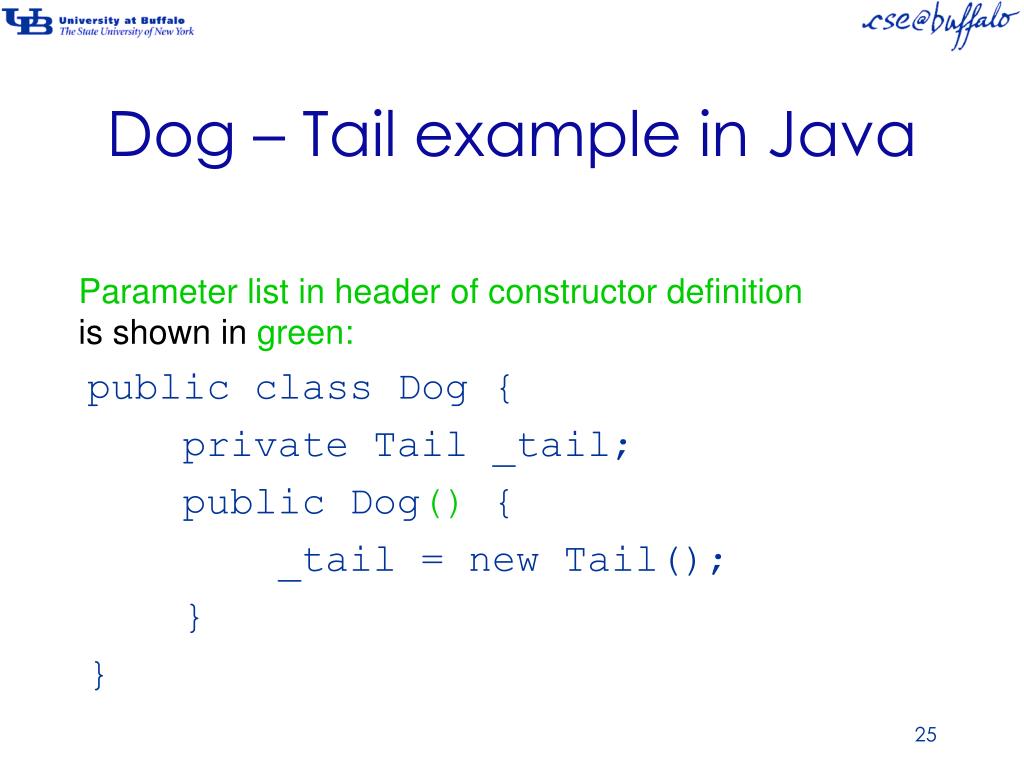 UB University at Buffalo
The State University of New York

cse@buffalo

Dog – Tail example in Java

Parameter list in header of constructor definition
is shown in green:

public class Dog {
    private Tail _tail;
    public Dog() {
        _tail = new Tail();
    }
}

25